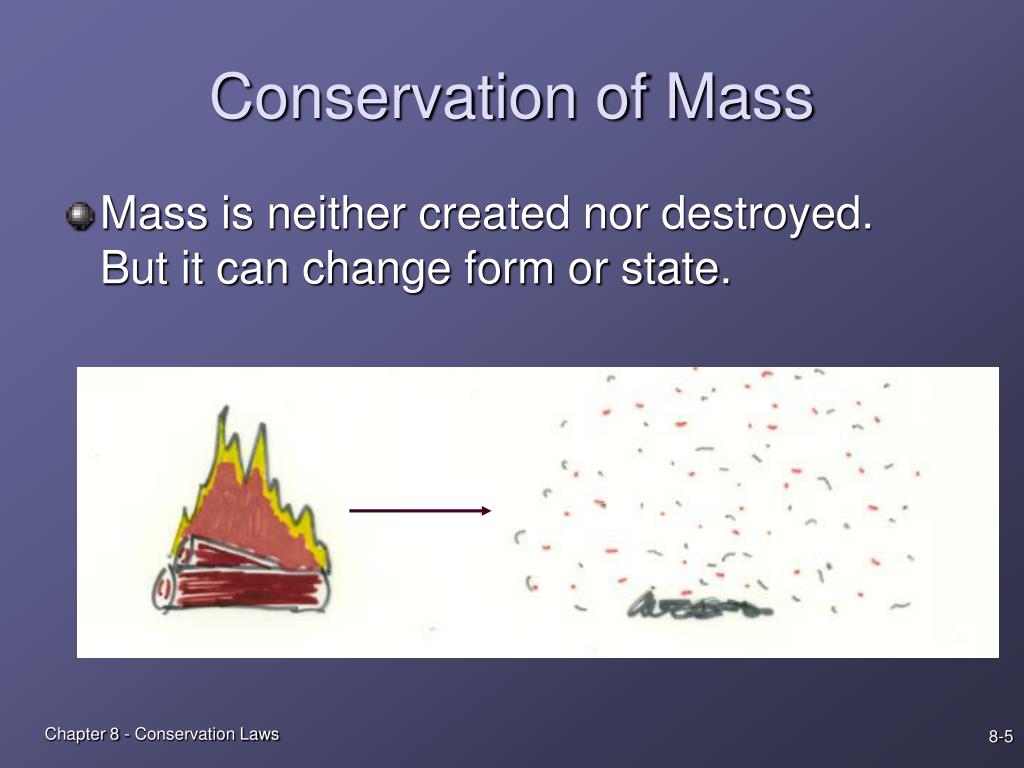 Conservation of Mass

Mass is neither created nor destroyed. But it can change form or state.

Chapter 8 - Conservation Laws

8-5